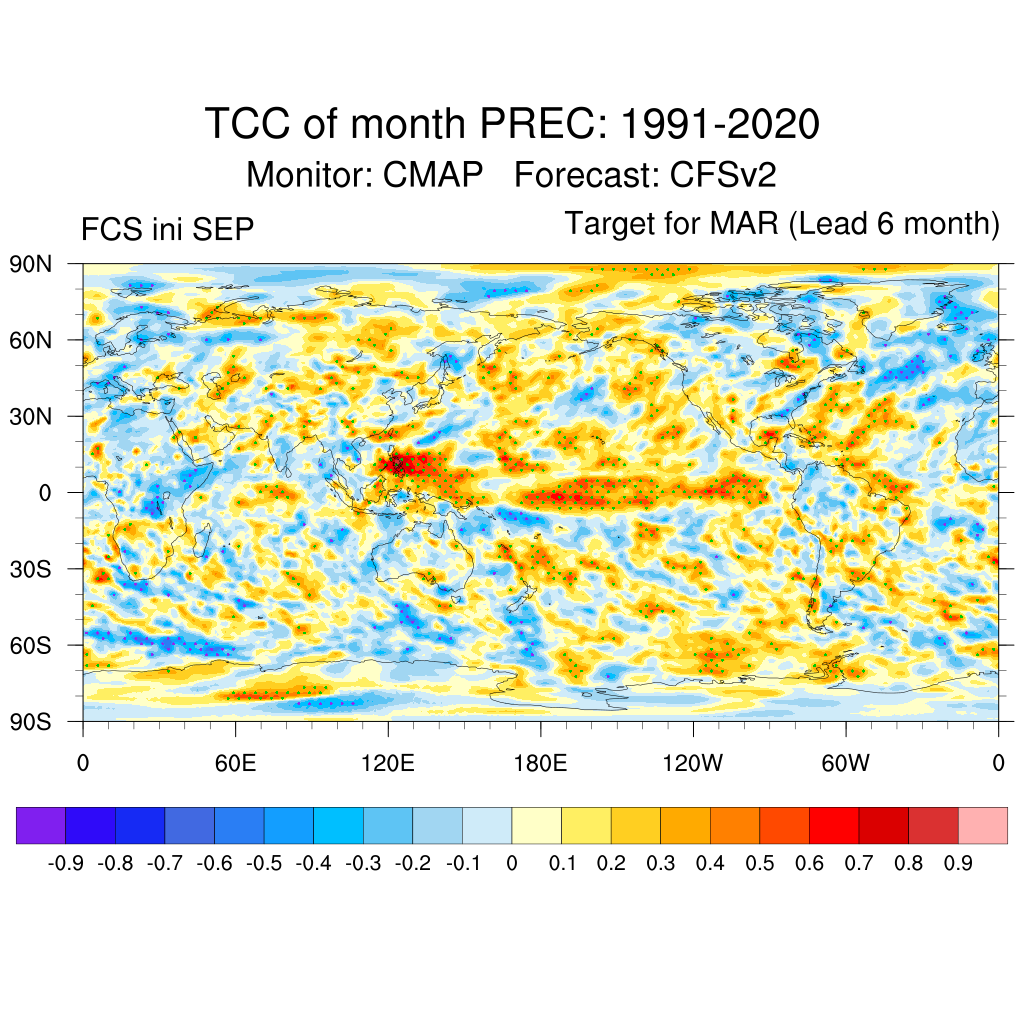 TCC of month PREC: 1991-2020
Monitor: CMAP Forecast: CFSv2

FCS ini SEP

Target for MAR (Lead 6 month)

90N
60N
30N
0
30S
60S
90S

0 60E 120E 180E 120W 60W 0

-0.9 -0.8 -0.7 -0.6 -0.5 -0.4 -0.3 -0.2 -0.1 0 0.1 0.2 0.3 0.4 0.5 0.6 0.7 0.8 0.9